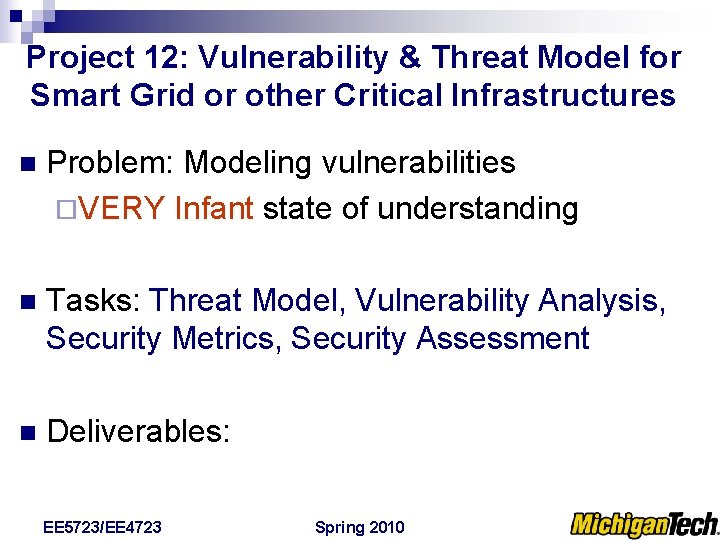 Project 12: Vulnerability & Threat Model for Smart Grid or other Critical Infrastructures

Problem: Modeling vulnerabilities

VERY Infant state of understanding

Tasks: Threat Model, Vulnerability Analysis, Security Metrics, Security Assessment

Deliverables:

EE5723/EE4723

Spring 2010

MichiganTech